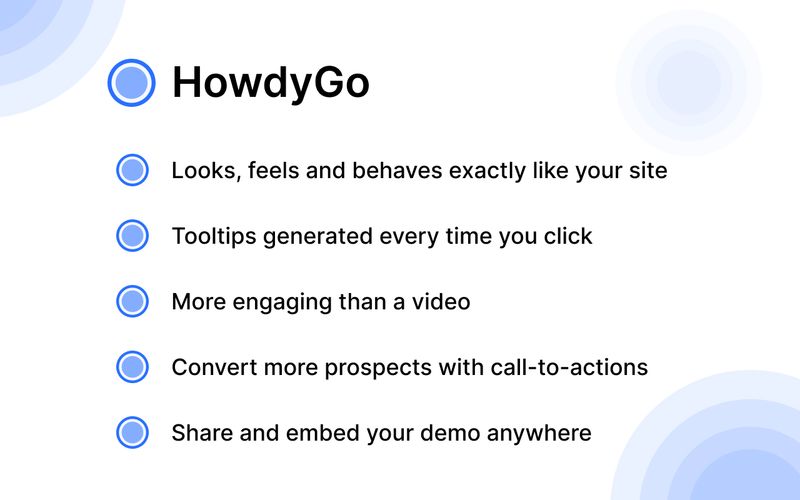 HowdyGo

Looks, feels and behaves exactly like your site

Tooltips generated every time you click

More engaging than a video

Convert more prospects with call-to-actions

Share and embed your demo anywhere